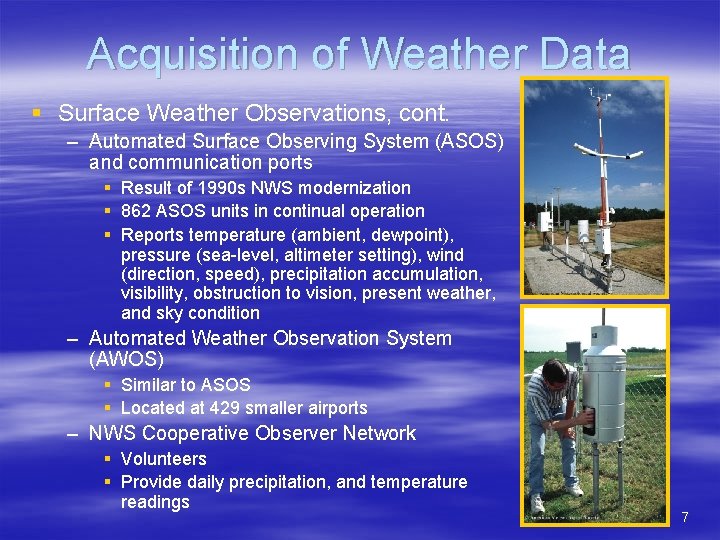 Acquisition of Weather Data

▪ Surface Weather Observations, cont.

– Automated Surface Observing System (ASOS) and communication ports

▪ Result of 1990s NWS modernization

▪ 862 ASOS units in continual operation

▪ Reports temperature (ambient, dewpoint), pressure (sea-level, altimeter setting), wind (direction, speed), precipitation accumulation, visibility, obstruction to vision, present weather, and sky condition

– Automated Weather Observation System (AWOS)

▪ Similar to ASOS

▪ Located at 429 smaller airports

– NWS Cooperative Observer Network

▪ Volunteers

▪ Provide daily precipitation, and temperature readings

7